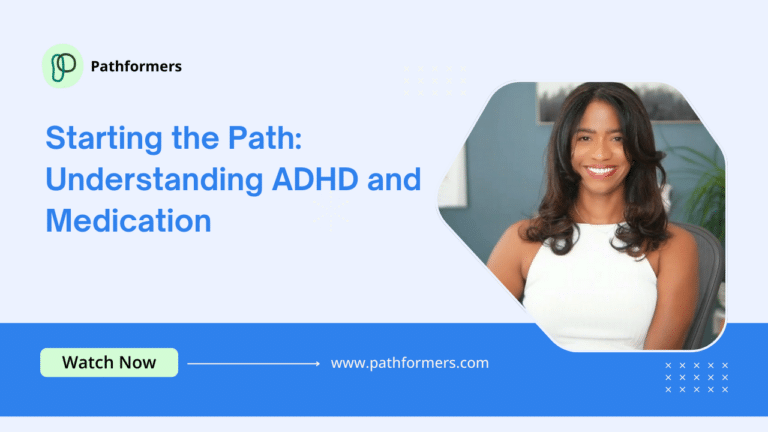 Pathformers

Starting the Path: Understanding ADHD and Medication

Watch Now

www.pathformers.com